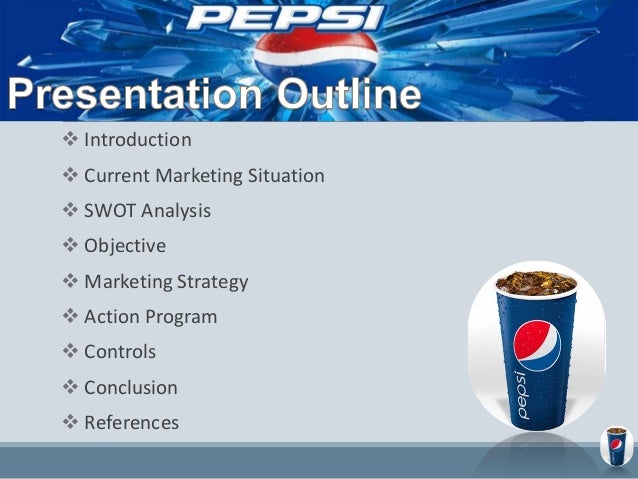 PEPSI

Presentation Outline

❖ Introduction
❖ Current Marketing Situation
❖ SWOT Analysis
❖ Objective
❖ Marketing Strategy
❖ Action Program
❖ Controls
❖ Conclusion
❖ References

pepsi